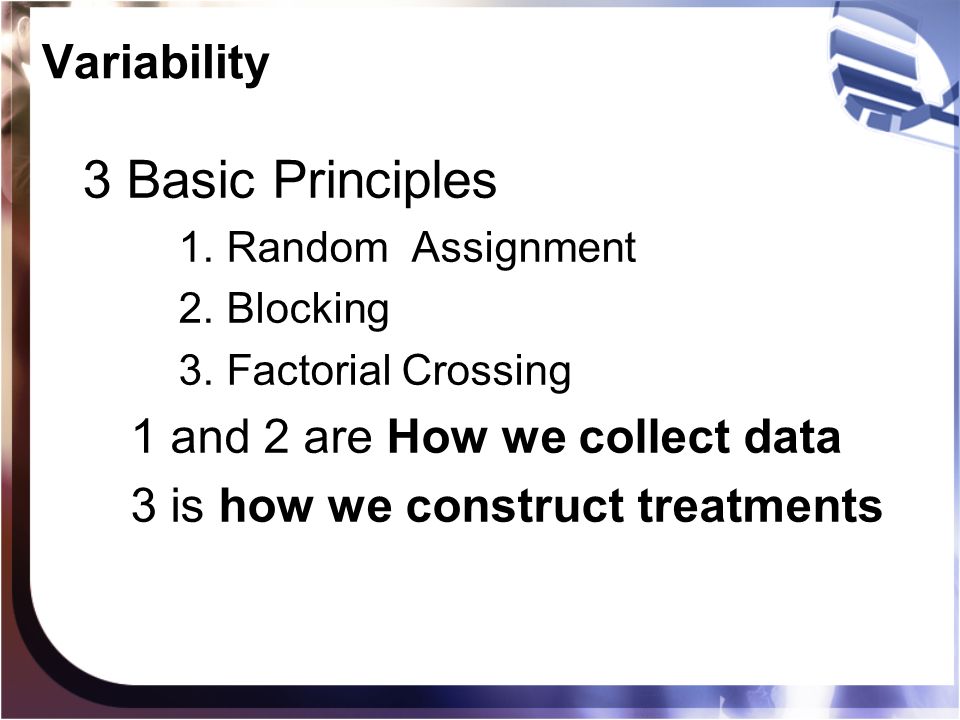 Variability

3 Basic Principles

1. Random Assignment

2. Blocking

3. Factorial Crossing

1 and 2 are How we collect data

3 is how we construct treatments